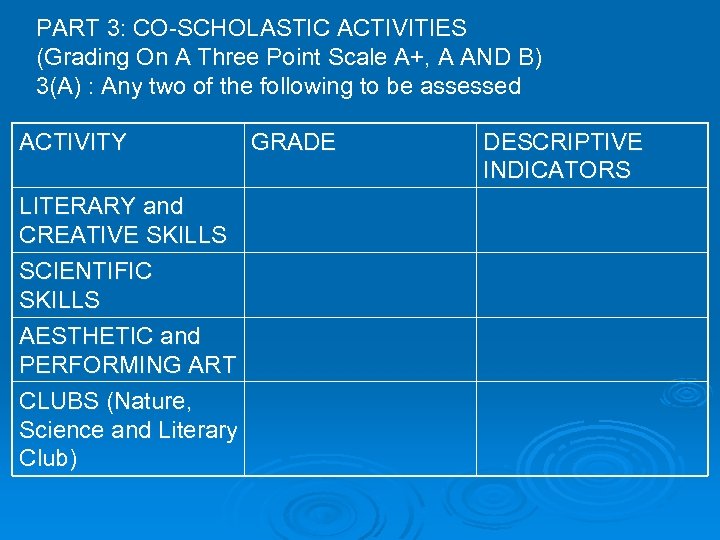 PART 3: CO-SCHOLASTIC ACTIVITIES
(Grading On A Three Point Scale A+, A AND B)
3(A) : Any two of the following to be assessed

| ACTIVITY | GRADE | DESCRIPTIVE INDICATORS |
|---|---|---|
| LITERARY and CREATIVE SKILLS | | |
| SCIENTIFIC SKILLS | | |
| AESTHETIC and PERFORMING ART | | |
| CLUBS (Nature, Science and Literary Club) | | |